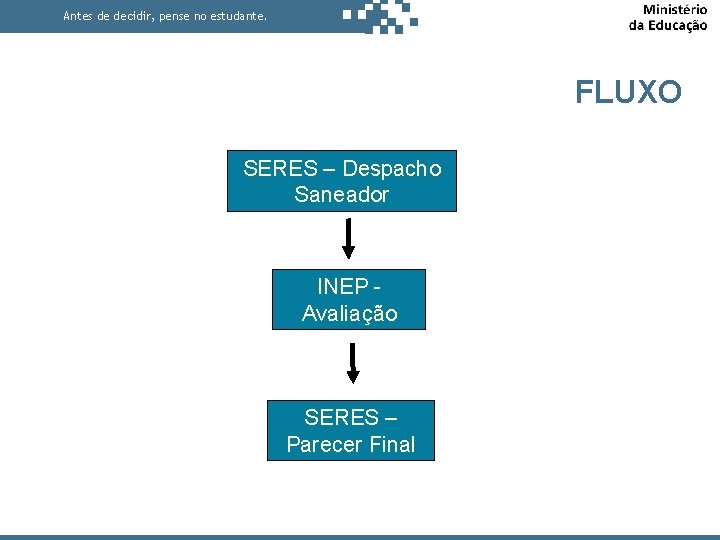 Antes de decidir, pense no estudante.

Ministério
da Educação

FLUXO

SERES – Despacho Saneador

INEP - Avaliação

SERES – Parecer Final